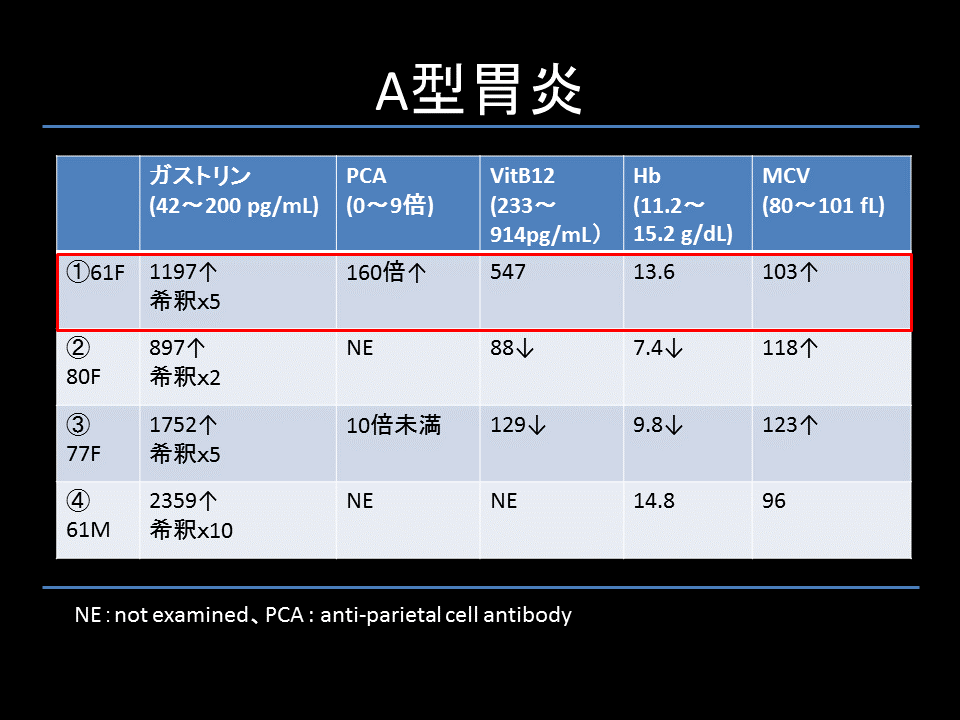 A型胃炎

| | ガストリン (42～200 pg/mL) | PCA (0～9倍) | VitB12 (233～914pg/mL) | Hb (11.2～15.2 g/dL) | MCV (80～101 fL) |
|---|---|---|---|---|---|
| ①61F | 1197↑ 希釈x5 | 160倍↑ | 547 | 13.6 | 103↑ |
| ② 80F | 897↑ 希釈x2 | NE | 88↓ | 7.4↓ | 118↑ |
| ③ 77F | 1752↑ 希釈x5 | 10倍未満 | 129↓ | 9.8↓ | 123↑ |
| ④ 61M | 2359↑ 希釈x10 | NE | NE | 14.8 | 96 |

NE : not examined、PCA : anti-parietal cell antibody